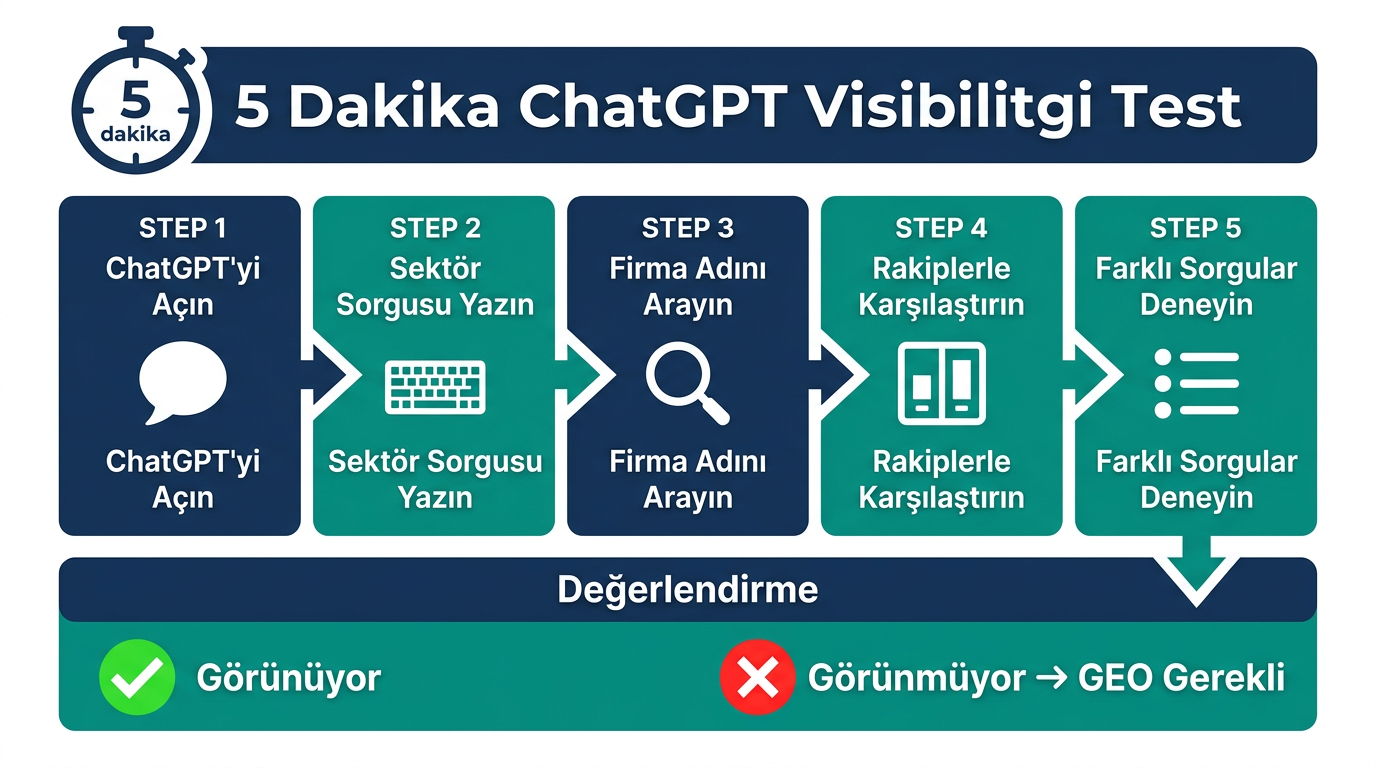 5 dakika

5 Dakika ChatGPT Visibilitgi Test

STEP 1
ChatGPT'yi Açın

ChatGPT'yi Açın

STEP 2
Sektör Sorgusu Yazın

Sektör Sorgusu Yazın

STEP 3
Firma Adını Arayın

Firma Adını Arayın

STEP 4
Rakiplerle Karşılaştırın

Rakiplerle Karşılaştırın

STEP 5
Farklı Sorgular Deneyin

Farklı Sorgular Deneyin

Değerlendirme

Görünüyor

Görünmüyor → GEO Gerekli